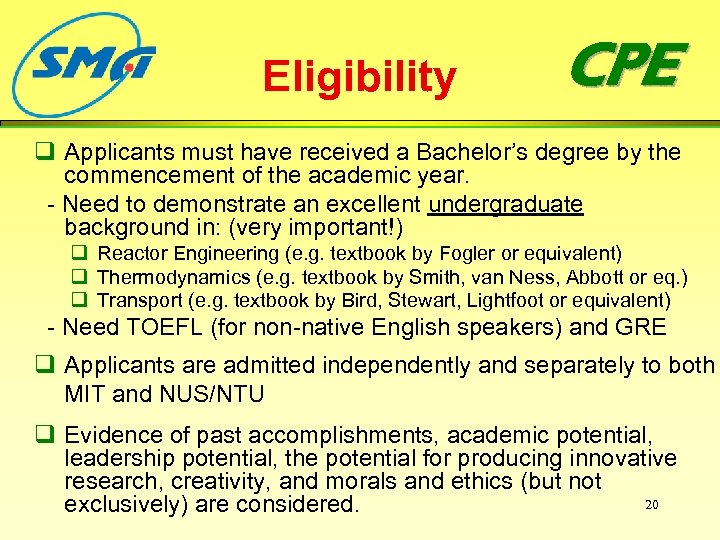 SMA

Eligibility

CPE

❑ Applicants must have received a Bachelor's degree by the commencement of the academic year.

- Need to demonstrate an excellent undergraduate background in: (very important!)

❑ Reactor Engineering (e.g. textbook by Fogler or equivalent)

❑ Thermodynamics (e.g. textbook by Smith, van Ness, Abbott or eq.)

❑ Transport (e.g. textbook by Bird, Stewart, Lightfoot or equivalent)

- Need TOEFL (for non-native English speakers) and GRE

❑ Applicants are admitted independently and separately to both MIT and NUS/NTU

❑ Evidence of past accomplishments, academic potential, leadership potential, the potential for producing innovative research, creativity, and morals and ethics (but not exclusively) are considered.

20